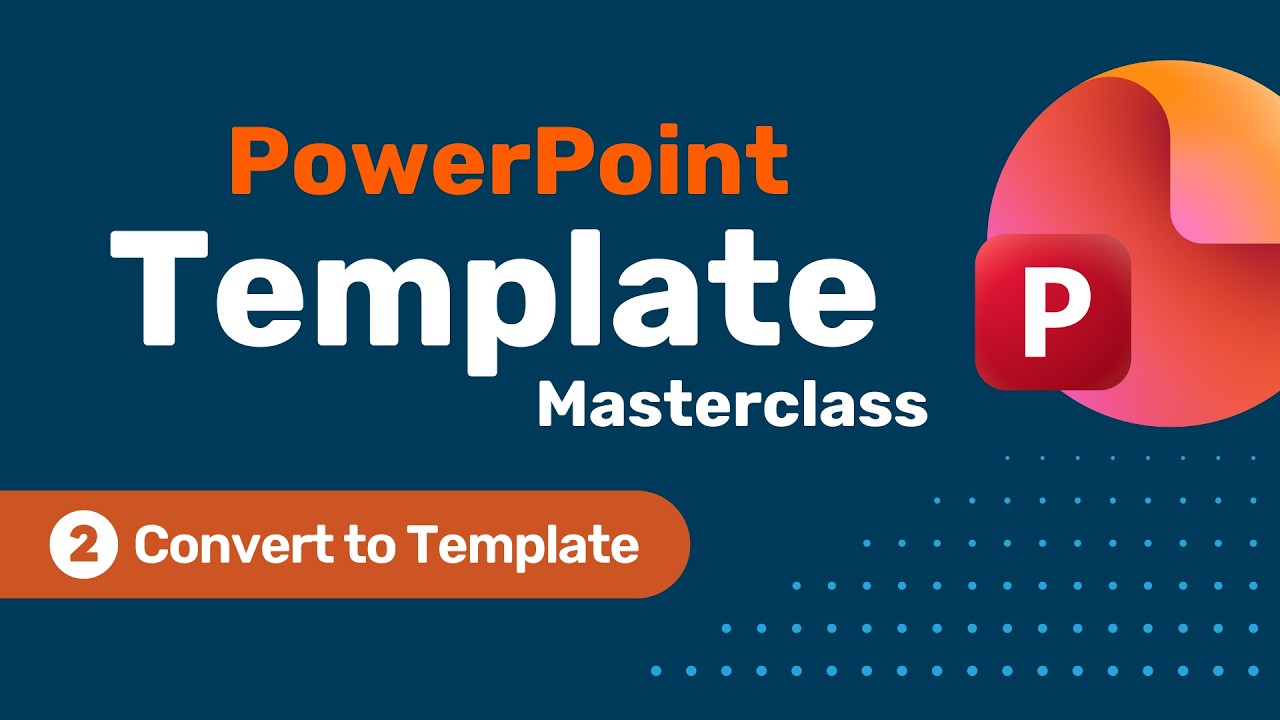 PowerPoint
Template
Masterclass

P

2 Convert to Template